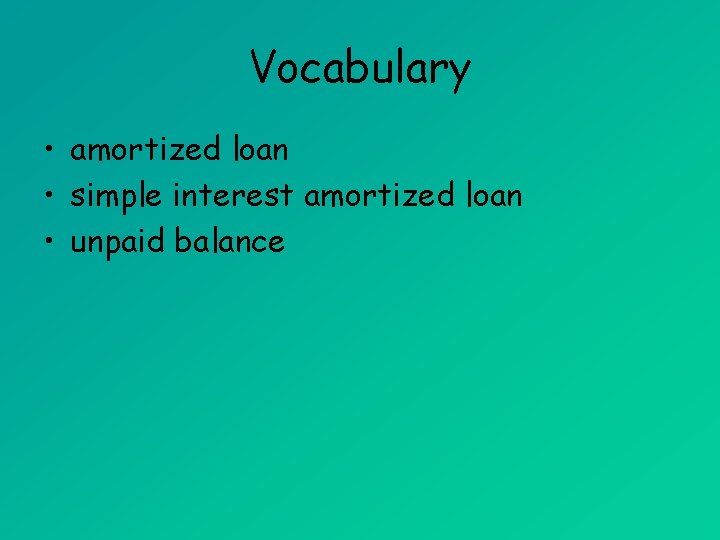 Vocabulary

• amortized loan
• simple interest amortized loan
• unpaid balance